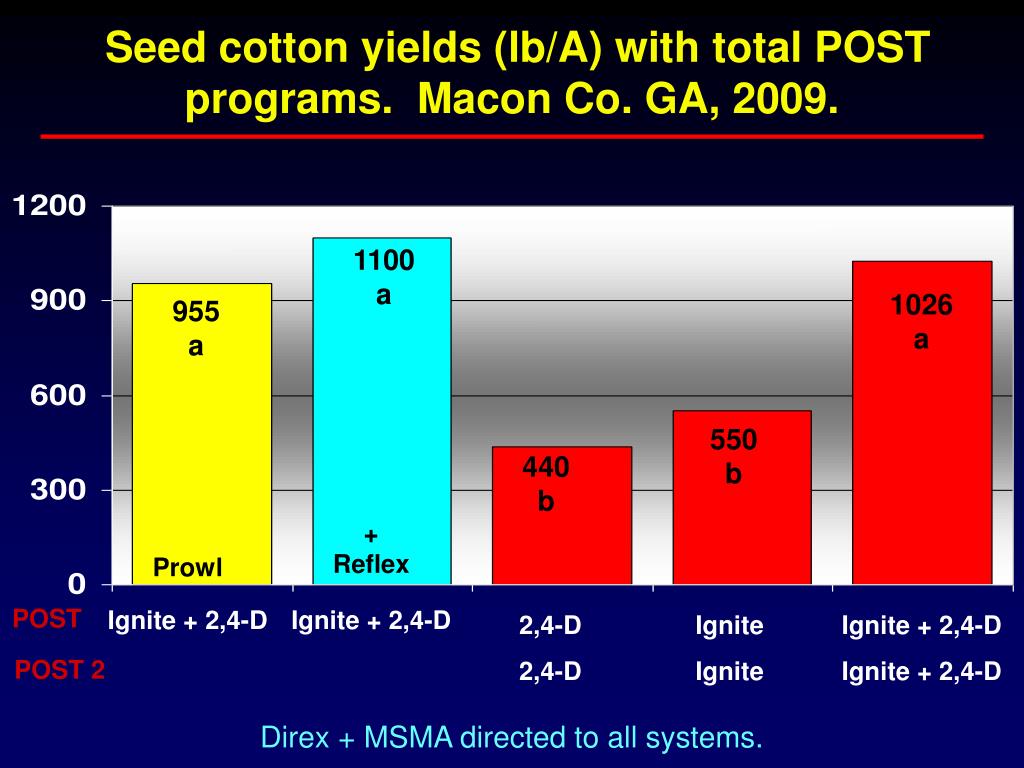 Seed cotton yields (lb/A) with total POST programs. Macon Co. GA, 2009.

1200
900
600
300
0

955
a
Prowl

1100
a
+
Reflex

440
b

550
b

1026
a

POST
Ignite + 2,4-D
Ignite + 2,4-D
2,4-D
Ignite
Ignite + 2,4-D

POST 2
2,4-D
Ignite
Ignite + 2,4-D

Direx + MSMA directed to all systems.